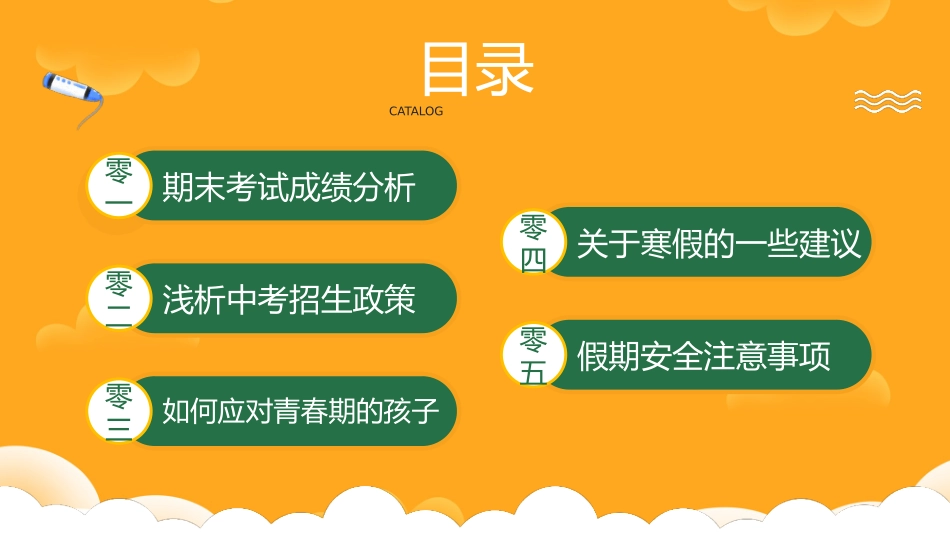 目录

CATALOG

零一 期末考试成绩分析

零二 浅析中考招生政策

零三 如何应对青春期的孩子

零四 关于寒假的一些建议

零五 假期安全注意事项